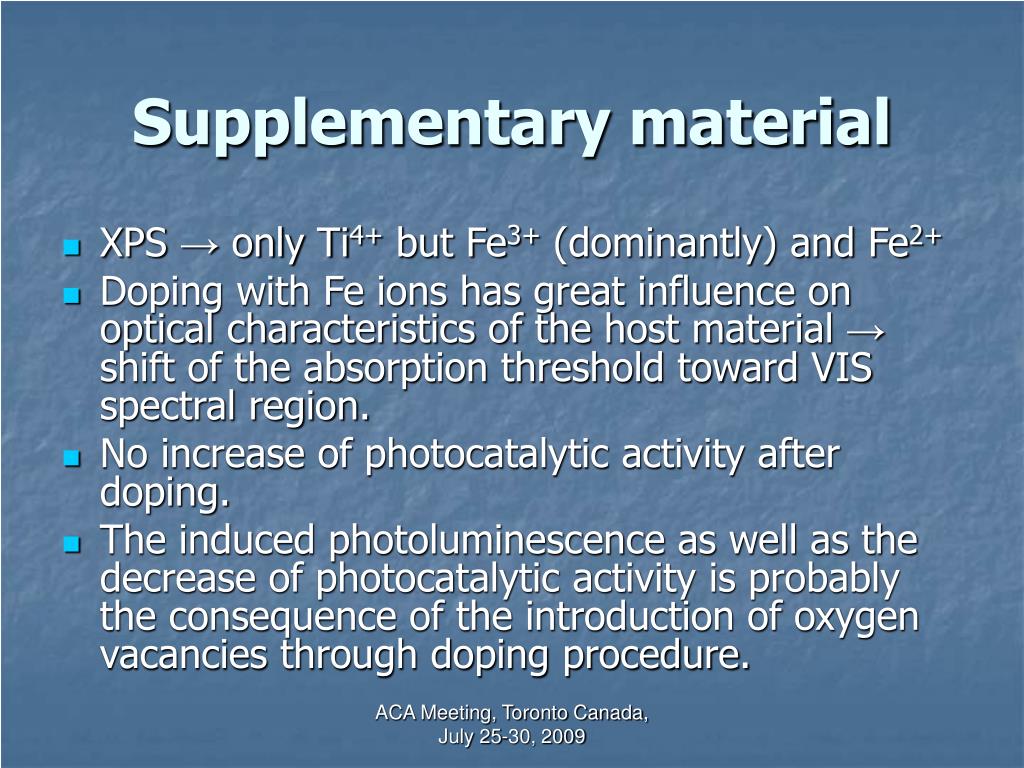 Supplementary material

- XPS → only $Ti^{4+}$ but $Fe^{3+}$ (dominantly) and $Fe^{2+}$
- Doping with Fe ions has great influence on optical characteristics of the host material → shift of the absorption threshold toward VIS spectral region.
- No increase of photocatalytic activity after doping.
- The induced photoluminescence as well as the decrease of photocatalytic activity is probably the consequence of the introduction of oxygen vacancies through doping procedure.

ACA Meeting, Toronto Canada, July 25-30, 2009